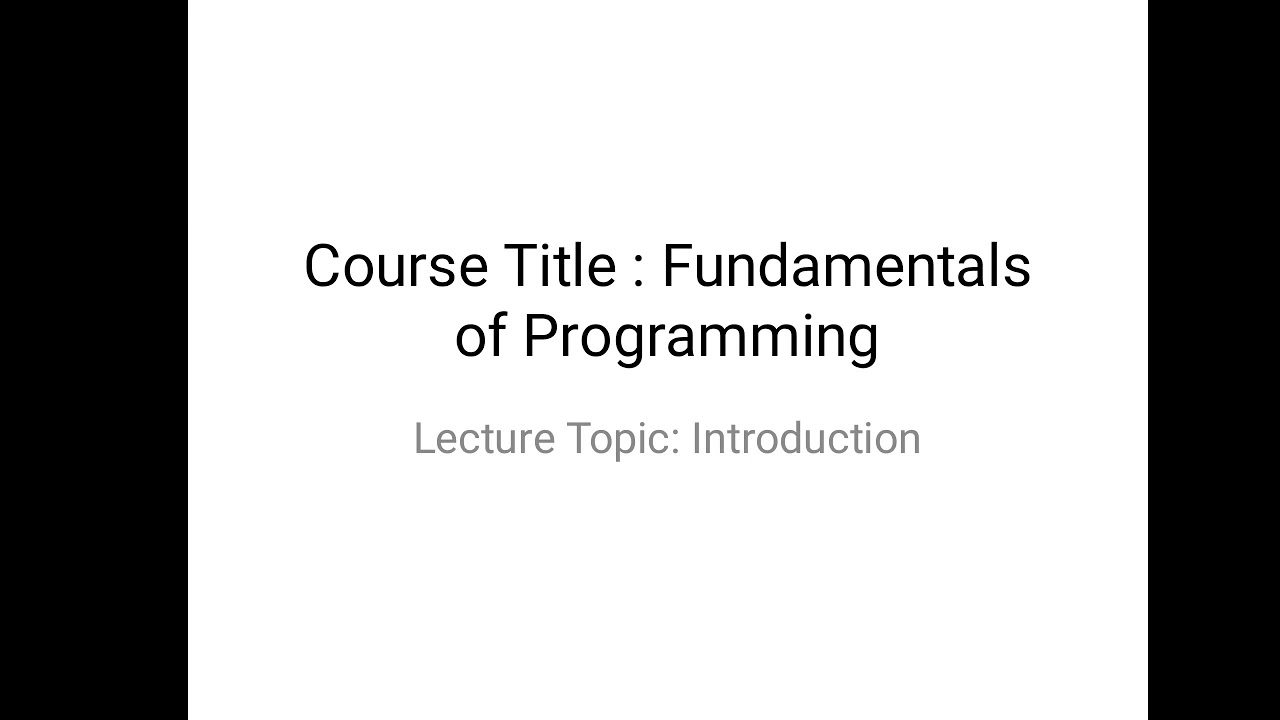 Course Title : Fundamentals of Programming

Lecture Topic: Introduction